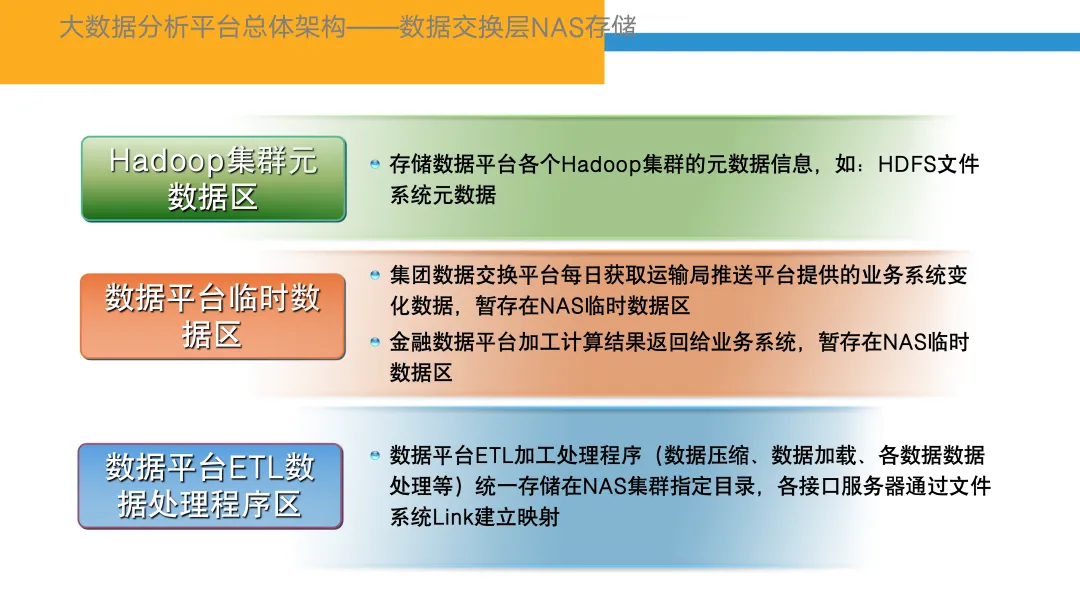 大数据分析平台总体架构——数据交换层NAS存储

Hadoop集群元数据区

存储数据平台各个Hadoop集群的元数据信息，如：HDFS文件系统元数据

数据平台临时数据区

集团数据交换平台每日获取运输局推送平台提供的业务系统变化数据，暂存在NAS临时数据区

金融数据平台加工计算结果返回给业务系统，暂存在NAS临时数据区

数据平台ETL数据处理程序区

数据平台ETL加工处理程序（数据压缩、数据加载、各数据数据处理等）统一存储在NAS集群指定目录，各接口服务器通过文件系统Link建立映射